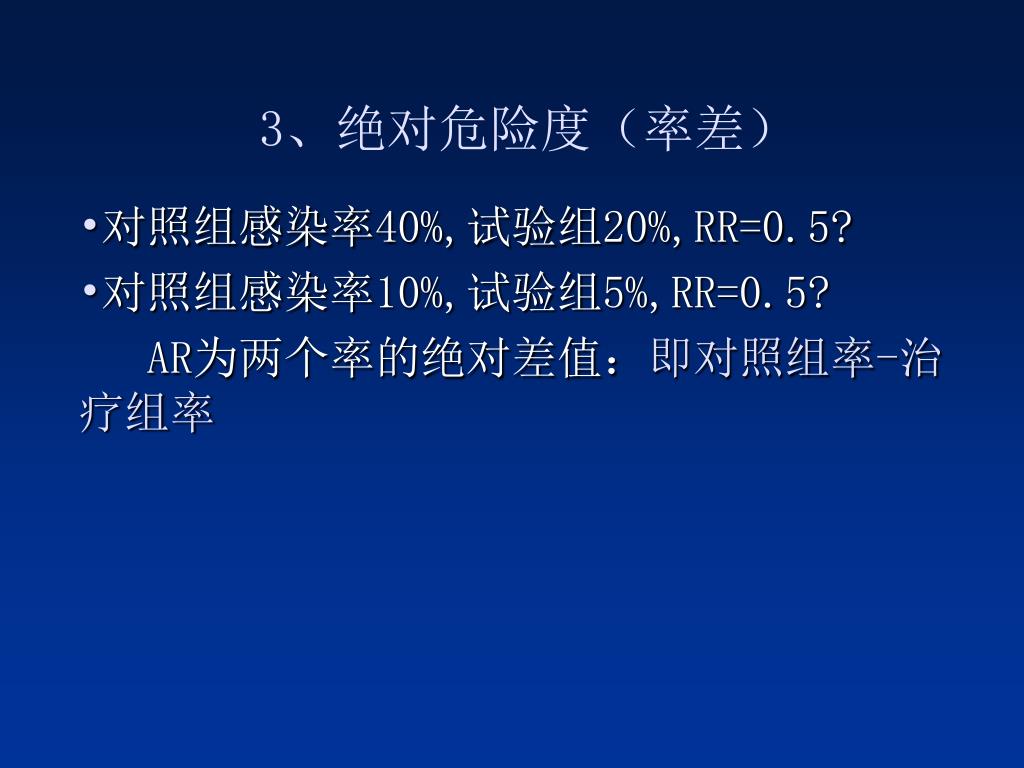 3、绝对危险度（率差）

•对照组感染率40%,试验组20%,RR=0.5?

•对照组感染率10%,试验组5%,RR=0.5?

AR为两个率的绝对差值：即对照组率-治疗组率